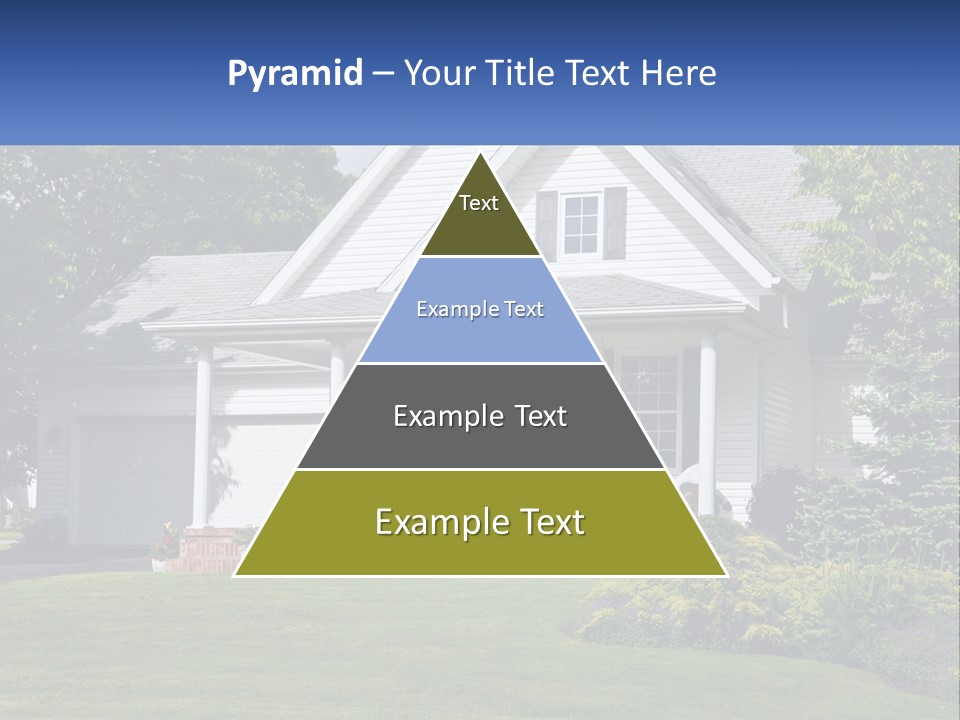 Pyramid – Your Title Text Here

Text

Example Text

Example Text

Example Text